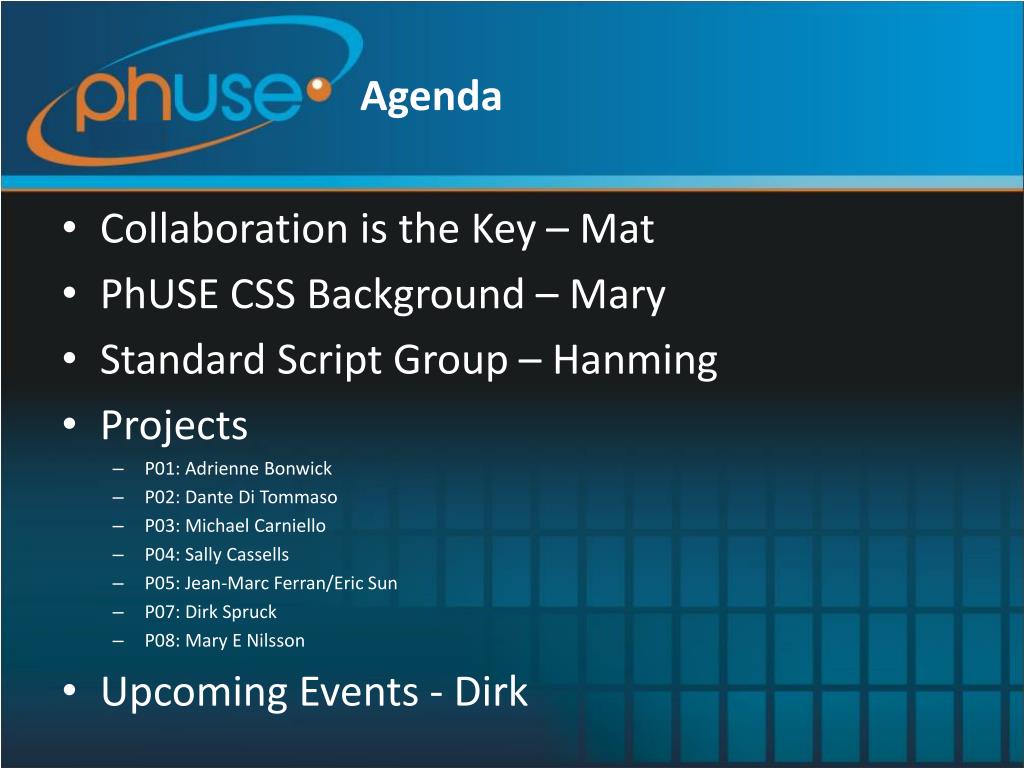 phuse

Agenda

• Collaboration is the Key – Mat
• PhUSE CSS Background – Mary
• Standard Script Group – Hanming
• Projects
– P01: Adrienne Bonwick
– P02: Dante Di Tommaso
– P03: Michael Carniello
– P04: Sally Cassells
– P05: Jean-Marc Ferran/Eric Sun
– P07: Dirk Spruck
– P08: Mary E Nilsson
• Upcoming Events - Dirk